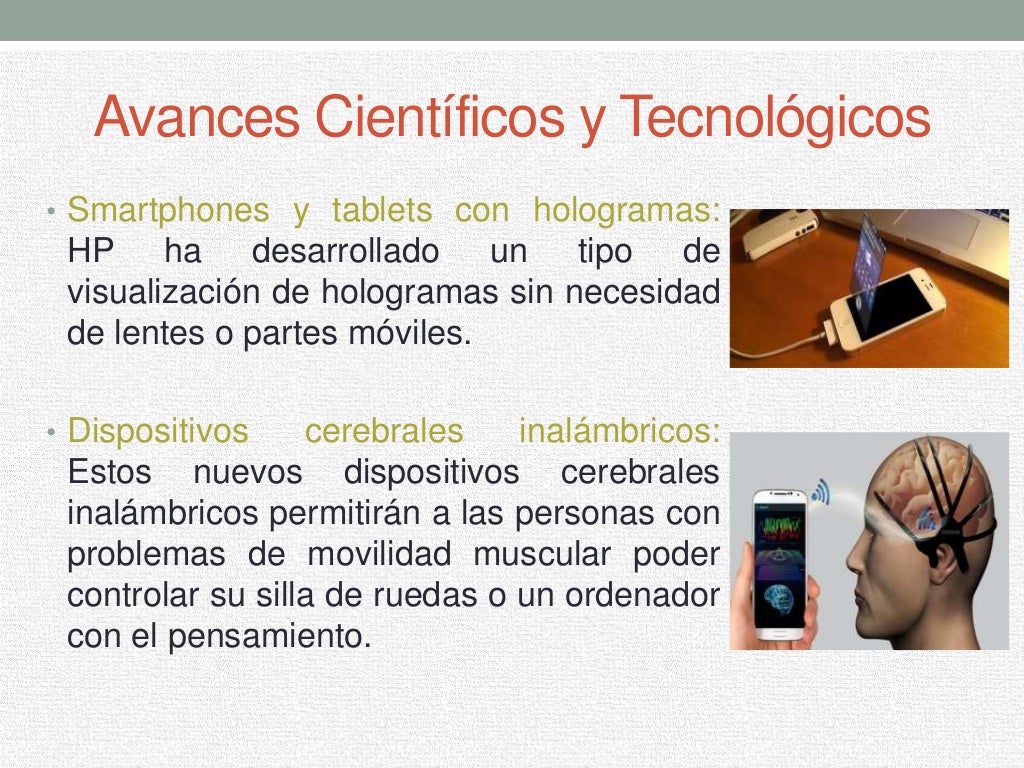 Avances Científicos y Tecnológicos

• Smartphones y tablets con hologramas: HP ha desarrollado un tipo de visualización de hologramas sin necesidad de lentes o partes móviles.

• Dispositivos cerebrales inalámbricos: Estos nuevos dispositivos cerebrales inalámbricos permitirán a las personas con problemas de movilidad muscular poder controlar su silla de ruedas o un ordenador con el pensamiento.